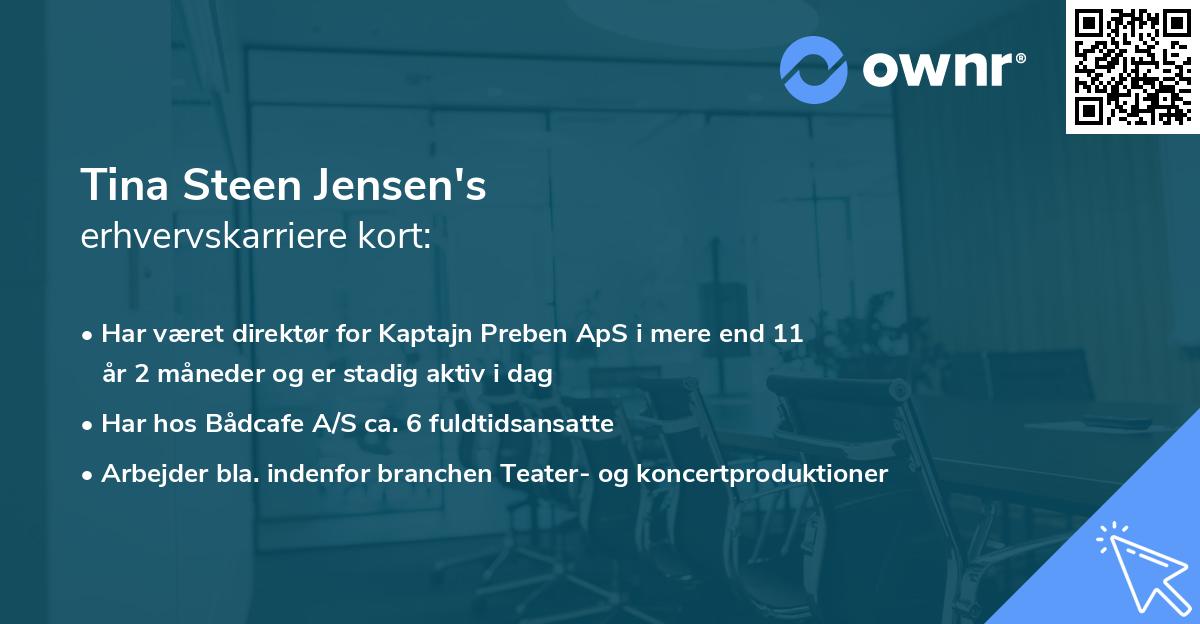 ownr®

Tina Steen Jensen's
erhvervskarriere kort:

• Har været direktør for Kaptajn Preben ApS i mere end 11 år 2 måneder og er stadig aktiv i dag
• Har hos Bådcafe A/S ca. 6 fuldtidsansatte
• Arbejder bla. indenfor branchen Teater- og koncertproduktioner